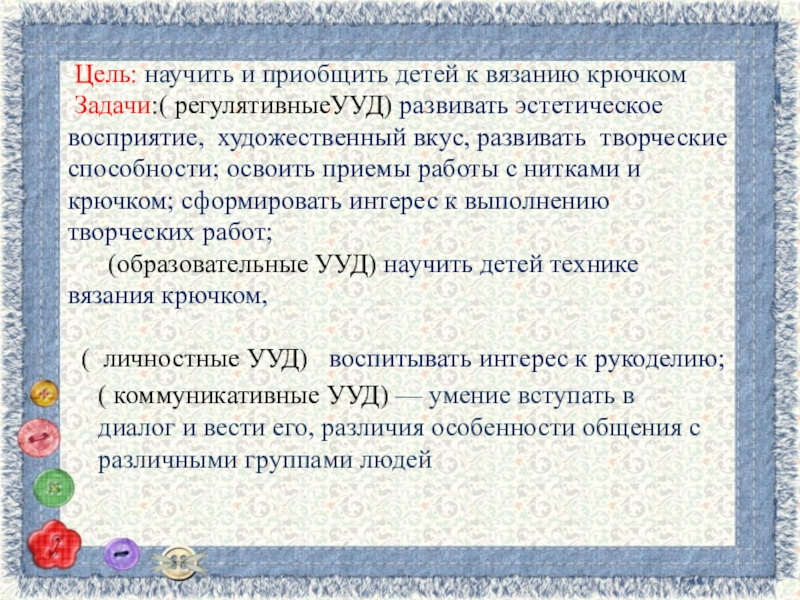 Цель: научить и приобщить детей к вязанию крючком
Задачи:( регулятивныеУУД) развивать эстетическое восприятие, художественный вкус, развивать творческие способности; освоить приемы работы с нитками и крючком; сформировать интерес к выполнению творческих работ;

(образовательные УУД) научить детей технике вязания крючком,

( личностные УУД) воспитывать интерес к рукоделию;

( коммуникативные УУД) — умение вступать в диалог и вести его, различия особенности общения с различными группами людей